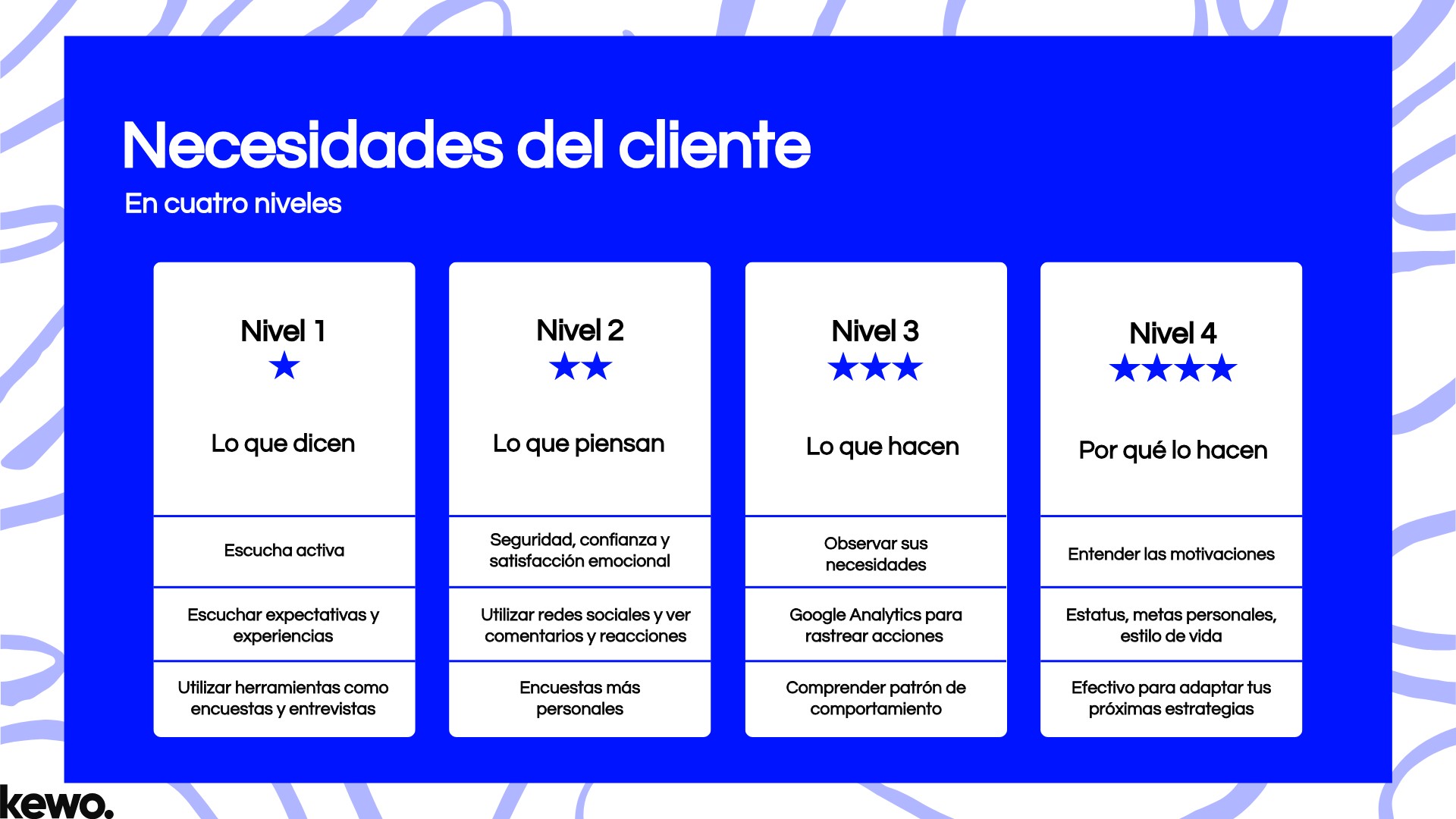 Necesidades del cliente

En cuatro niveles

Nivel 1
★

Lo que dicen

Escucha activa

Escuchar expectativas y experiencias

Utilizar herramientas como encuestas y entrevistas

Nivel 2
★★

Lo que piensan

Seguridad, confianza y satisfacción emocional

Utilizar redes sociales y ver comentarios y reacciones

Encuestas más personales

Nivel 3
★★★

Lo que hacen

Observar sus necesidades

Google Analytics para rastrear acciones

Comprender patrón de comportamiento

Nivel 4
★★★★

Por qué lo hacen

Entender las motivaciones

Estatus, metas personales, estilo de vida

Efectivo para adaptar tus próximas estrategias

kewo.